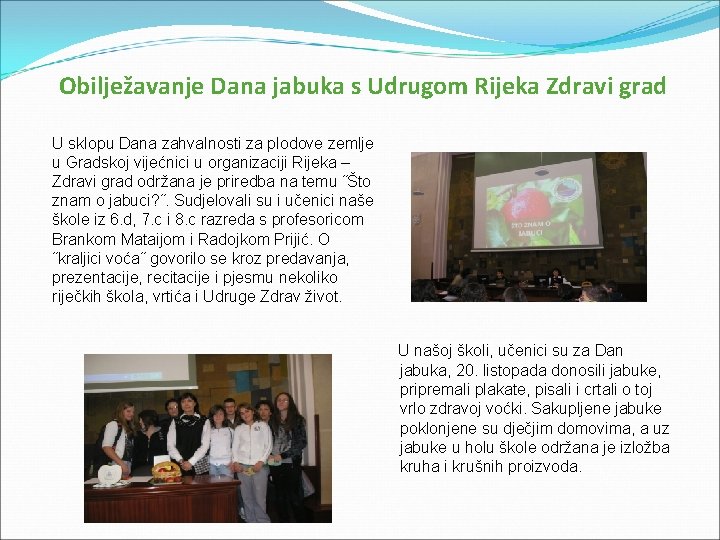 Obilježavanje Dana jabuka s Udrugom Rijeka Zdravi grad

U sklopu Dana zahvalnosti za plodove zemlje u Gradskoj vijećnici u organizaciji Rijeka – Zdravi grad održana je priredba na temu ˝Što znam o jabuci?˝. Sudjelovali su i učenici naše škole iz 6.d, 7.c i 8.c razreda s profesoricom Brankom Mataijom i Radojkom Prijić. O ˝kraljici voća˝ govorilo se kroz predavanja, prezentacije, recitacije i pjesmu nekoliko riječkih škola, vrtića i Udruge Zdrav život.

ŠTO ZNAM O JABUCI

U našoj školi, učenici su za Dan jabuka, 20. listopada donosili jabuke, pripremali plakate, pisali i crtali o toj vrlo zdravoj voćki. Sakupljene jabuke poklonjene su dječjim domovima, a uz jabuke u holu škole održana je izložba kruha i krušnih proizvoda.